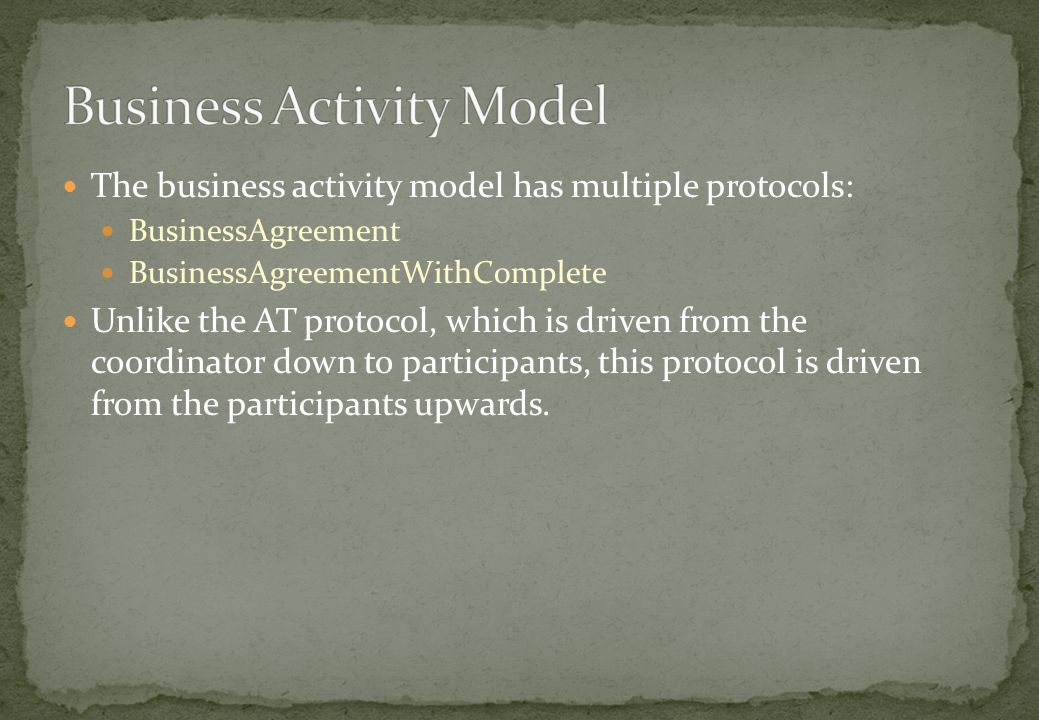 Business Activity Model

The business activity model has multiple protocols:

BusinessAgreement

BusinessAgreementWithComplete

Unlike the AT protocol, which is driven from the coordinator down to participants, this protocol is driven from the participants upwards.